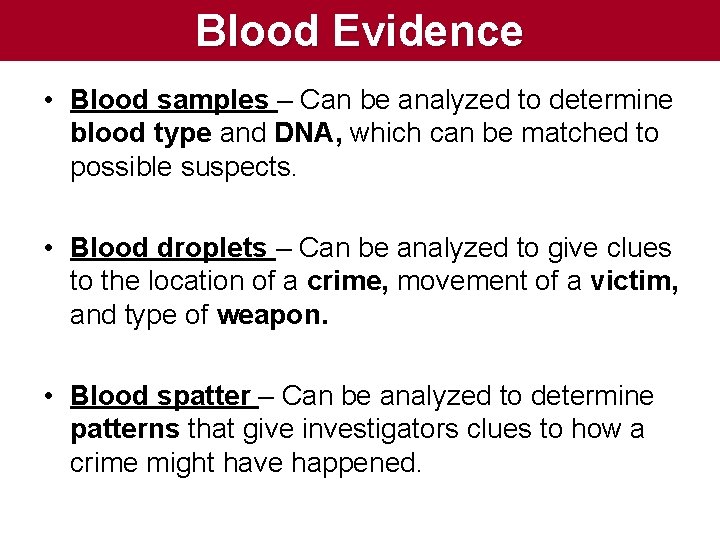 Blood Evidence

• Blood samples – Can be analyzed to determine blood type and DNA, which can be matched to possible suspects.

• Blood droplets – Can be analyzed to give clues to the location of a crime, movement of a victim, and type of weapon.

• Blood spatter – Can be analyzed to determine patterns that give investigators clues to how a crime might have happened.